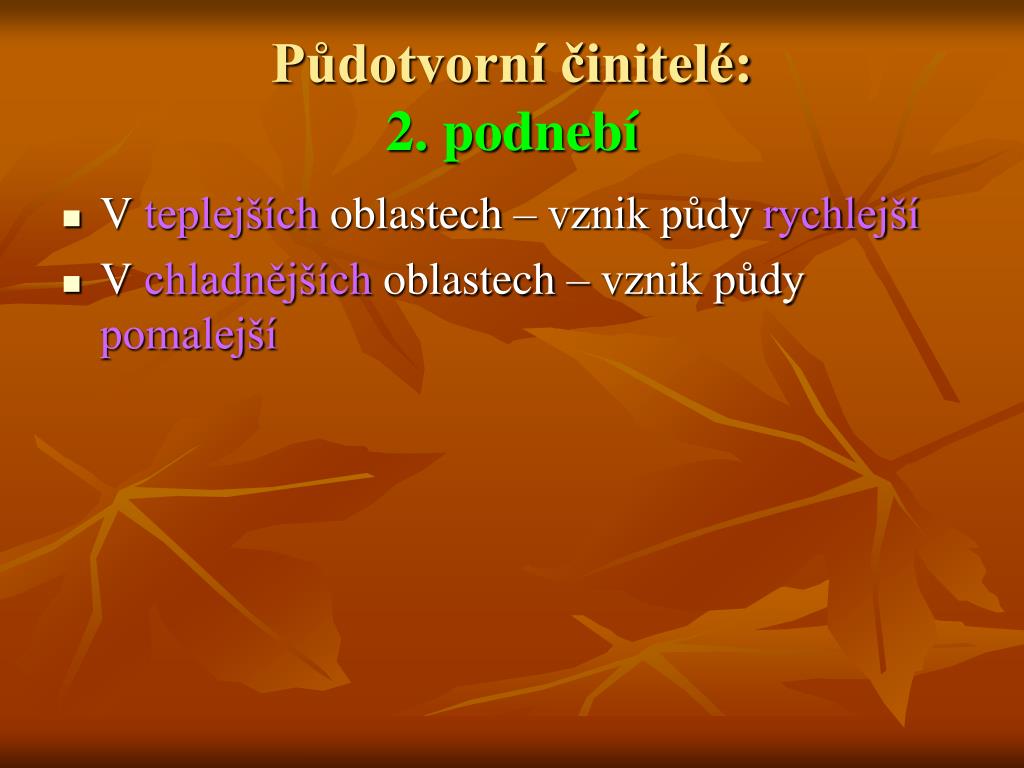 Půdotvorní činitelé:
2. podnebí

- V teplejších oblastech – vznik půdy rychlejší
- V chladnějších oblastech – vznik půdy pomalejší